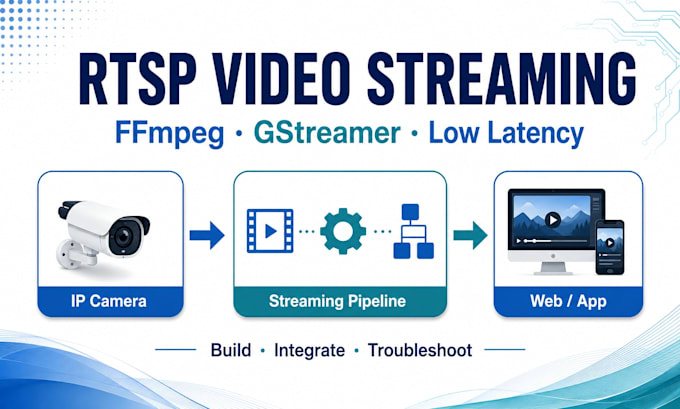 RTSP VIDEO STREAMING

FFmpeg · GStreamer · Low Latency

IP Camera

Streaming Pipeline

Web / App

Build · Integrate · Troubleshoot